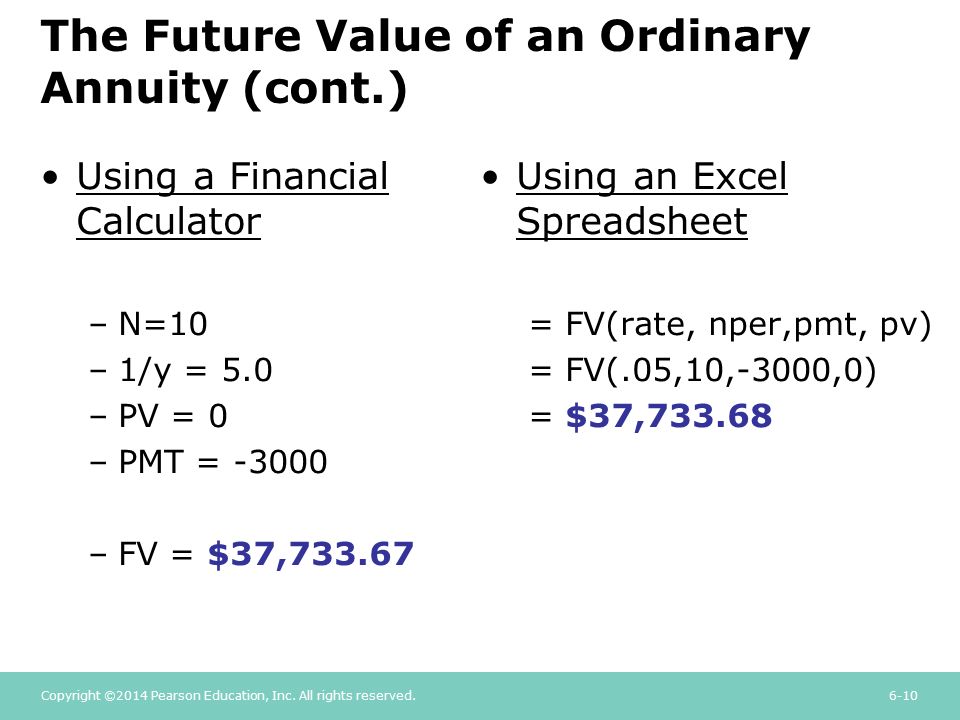 The Future Value of an Ordinary Annuity (cont.)

• Using a Financial Calculator

– N=10
– 1/y = 5.0
– PV = 0
– PMT = -3000

– FV = $37,733.67

• Using an Excel Spreadsheet

= FV(rate, nper,pmt, pv)
= FV(.05,10,-3000,0)
= $37,733.68

Copyright ©2014 Pearson Education, Inc. All rights reserved.

6-10